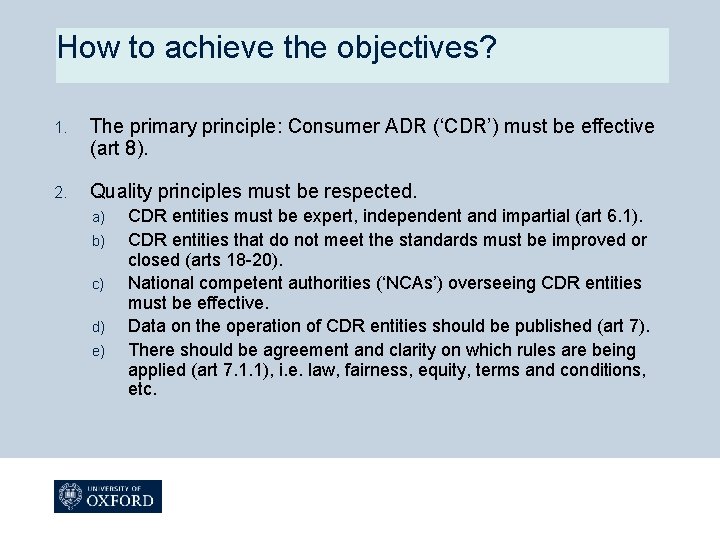 How to achieve the objectives?

1. The primary principle: Consumer ADR ('CDR') must be effective (art 8).

2. Quality principles must be respected.
a) CDR entities must be expert, independent and impartial (art 6.1).
b) CDR entities that do not meet the standards must be improved or closed (arts 18-20).
c) National competent authorities ('NCAs') overseeing CDR entities must be effective.
d) Data on the operation of CDR entities should be published (art 7).
e) There should be agreement and clarity on which rules are being applied (art 7.1.1), i.e. law, fairness, equity, terms and conditions, etc.

UNIVERSITY OF OXFORD